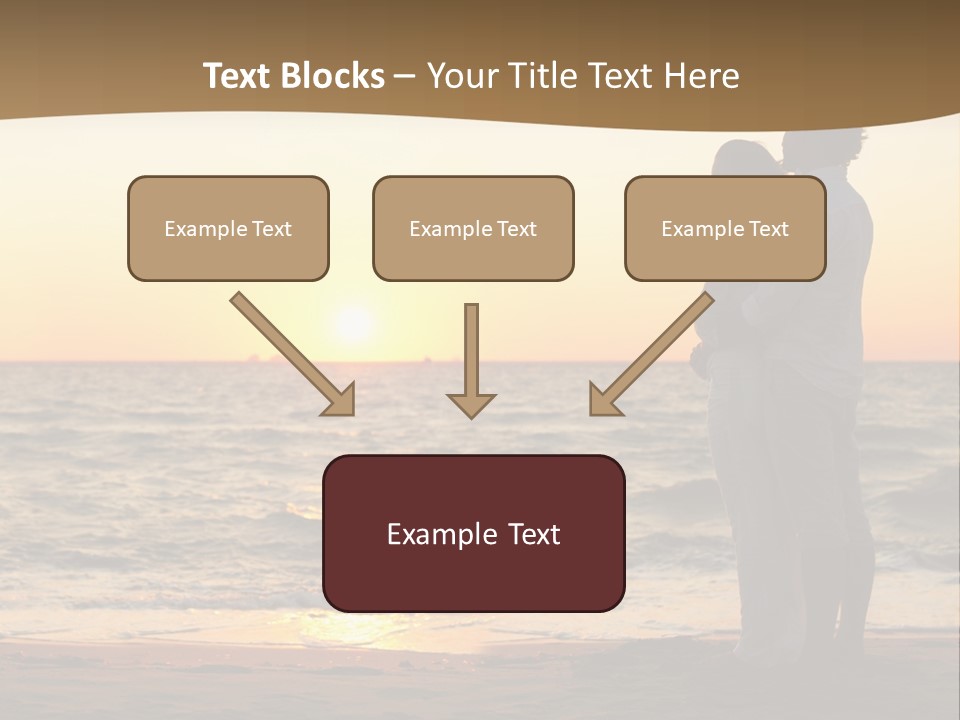 Text Blocks – Your Title Text Here

Example Text

Example Text

Example Text

Example Text